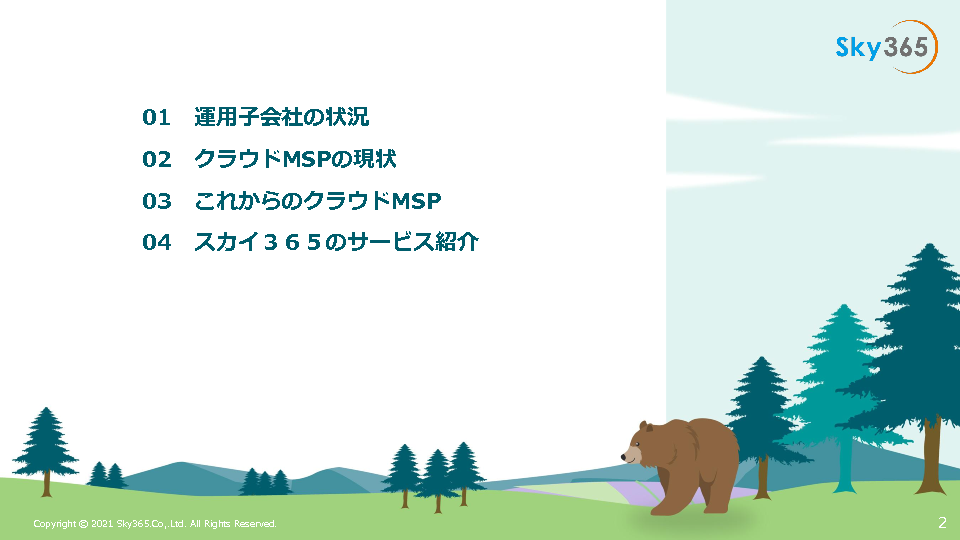 Sky365

01　運用子会社の状況

02　クラウドMSPの現状

03　これからのクラウドMSP

04　スカイ３６５のサービス紹介

Copyright © 2021 Sky365.Co., Ltd. All Rights Reserved.

2